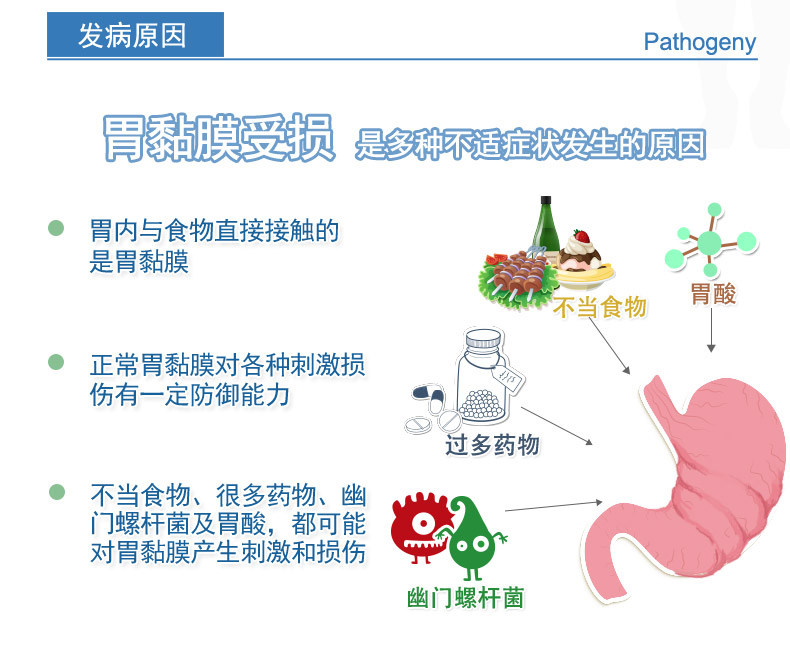 发病原因

Pathogeny

胃黏膜受损 是多种不适症状发生的原因

胃内与食物直接接触的是胃黏膜

正常胃黏膜对各种刺激损伤有一定防御能力

不当食物、很多药物、幽门螺杆菌及胃酸，都可能对胃黏膜产生刺激和损伤

不当食物

胃酸

过多药物

幽门螺杆菌